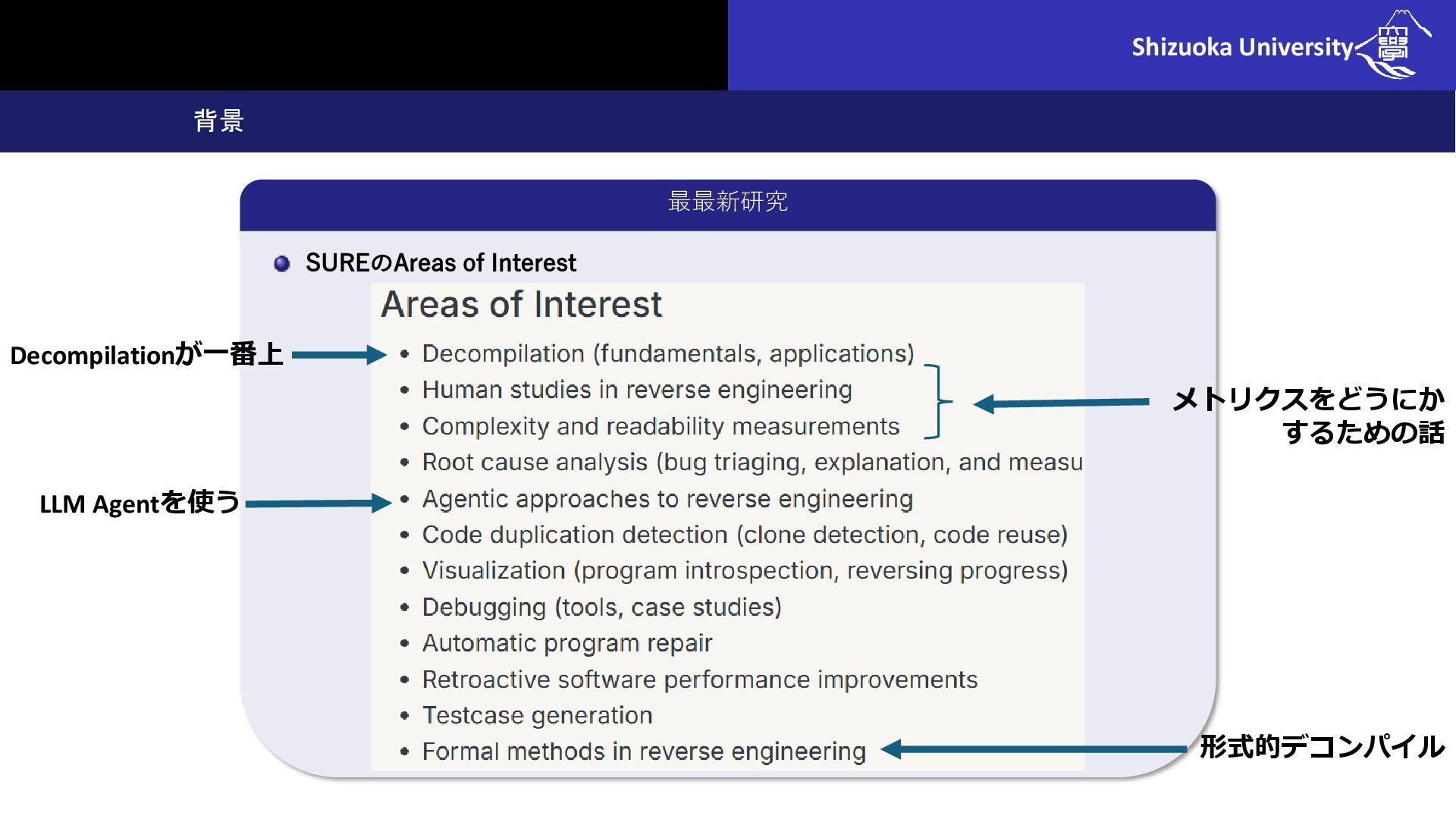 Shizuoka University

背景

最最新研究

SUREのAreas of Interest

Areas of Interest

Decompilationが一番上

- Decompilation (fundamentals, applications)
- Human studies in reverse engineering
- Complexity and readability measurements
- Root cause analysis (bug triaging, explanation, and measu
- Agentic approaches to reverse engineering
- Code duplication detection (clone detection, code reuse)
- Visualization (program introspection, reversing progress)
- Debugging (tools, case studies)
- Automatic program repair
- Retroactive software performance improvements
- Testcase generation
- Formal methods in reverse engineering

メトリクスをどうにかするための話

LLM Agentを使う

形式的デコンパイル